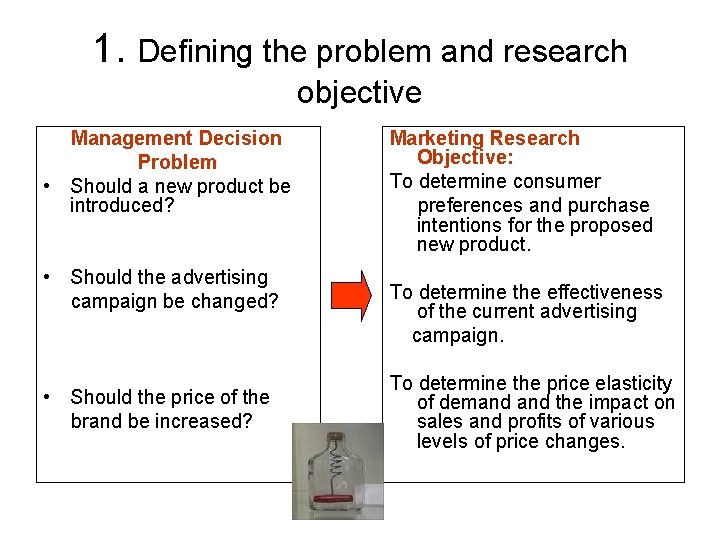 1. Defining the problem and research objective

Management Decision Problem

• Should a new product be introduced?

• Should the advertising campaign be changed?

• Should the price of the brand be increased?

Marketing Research Objective:

To determine consumer preferences and purchase intentions for the proposed new product.

To determine the effectiveness of the current advertising campaign.

To determine the price elasticity of demand and the impact on sales and profits of various levels of price changes.